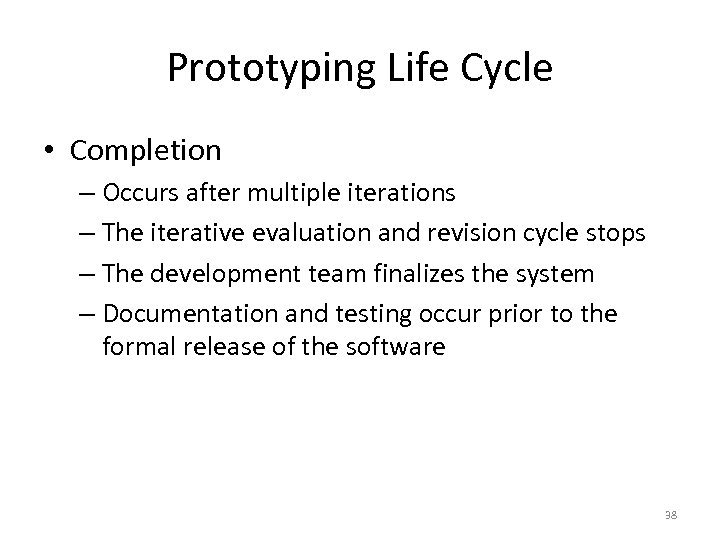 Prototyping Life Cycle

• Completion
– Occurs after multiple iterations
– The iterative evaluation and revision cycle stops
– The development team finalizes the system
– Documentation and testing occur prior to the formal release of the software

38